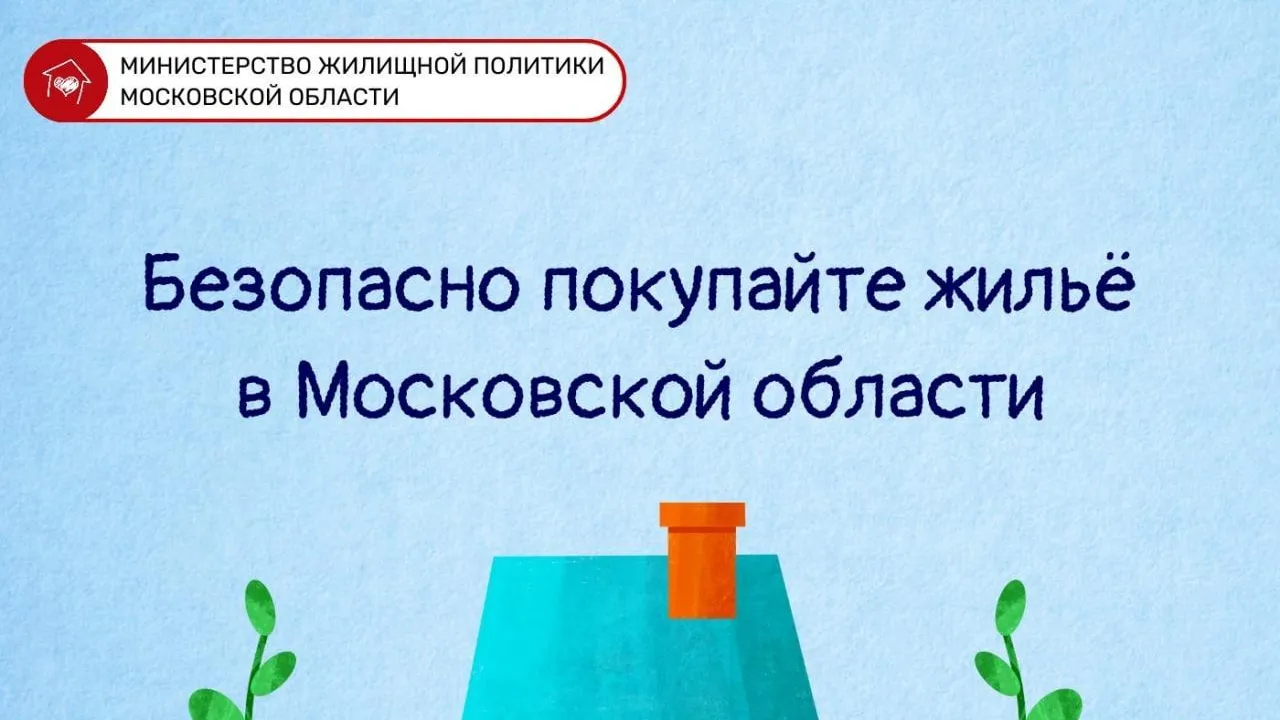 МИНИСТЕРСТВО ЖИЛИЩНОЙ ПОЛИТИКИ МОСКОВСКОЙ ОБЛАСТИ

Безопасно покупайте жильё в Московской области